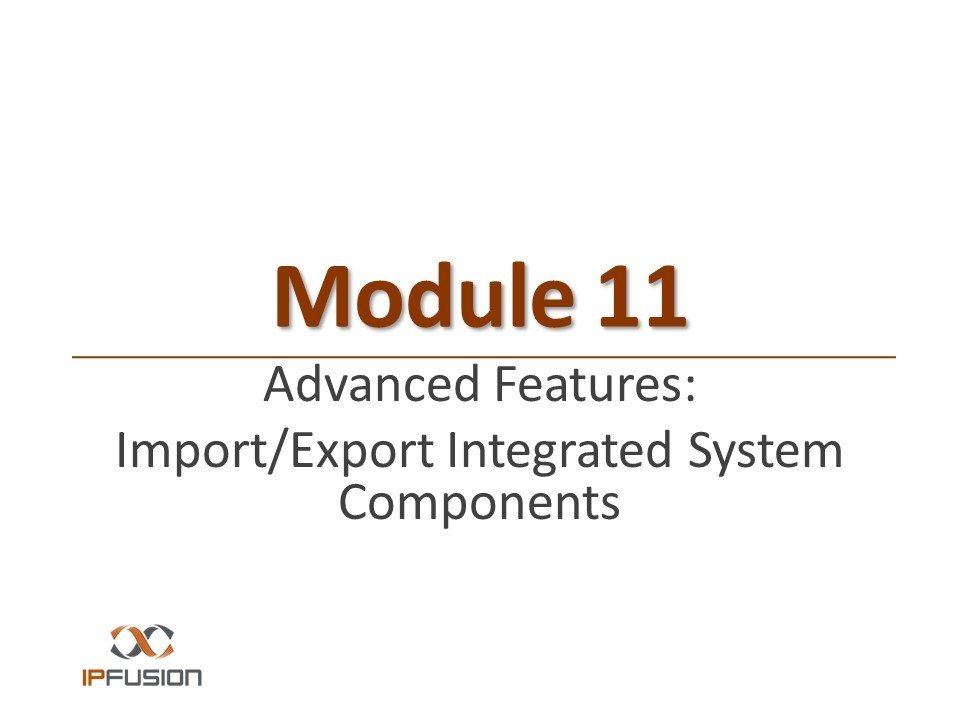 Module 11

Advanced Features:
Import/Export Integrated System Components

IPFUSION